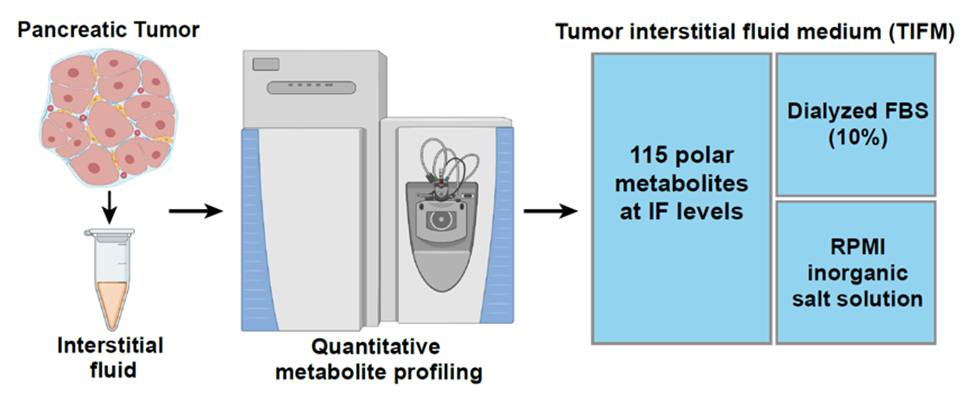 Pancreatic Tumor

Interstitial fluid

Quantitative metabolite profiling

Tumor interstitial fluid medium (TIFM)

115 polar metabolites at IF levels

Dialyzed FBS (10%)

RPMI inorganic salt solution